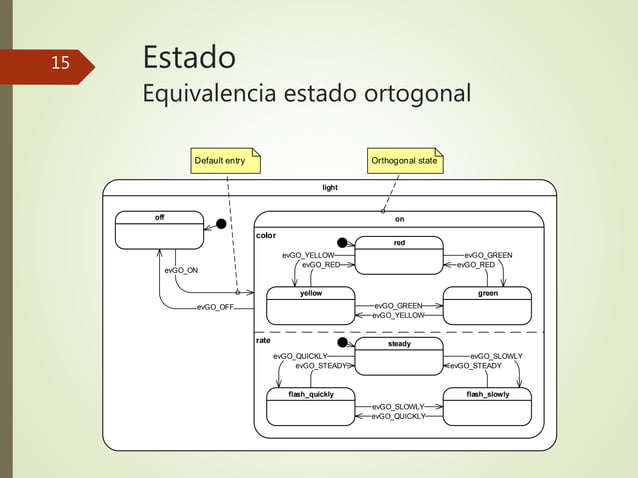 15

Estado
Equivalencia estado ortogonal

Default entry

Orthogonal state

light

off

evGO_ON

evGO_OFF

on

color

red

evGO_YELLOW

evGO_RED

evGO_GREEN

evGO_RED

yellow

green

evGO_GREEN

evGO_YELLOW

rate

steady

evGO_QUICKLY

evGO_STEADY

evGO_SLOWLY

evGO_STEADY

flash_quickly

flash_slowly

evGO_SLOWLY

evGO_QUICKLY